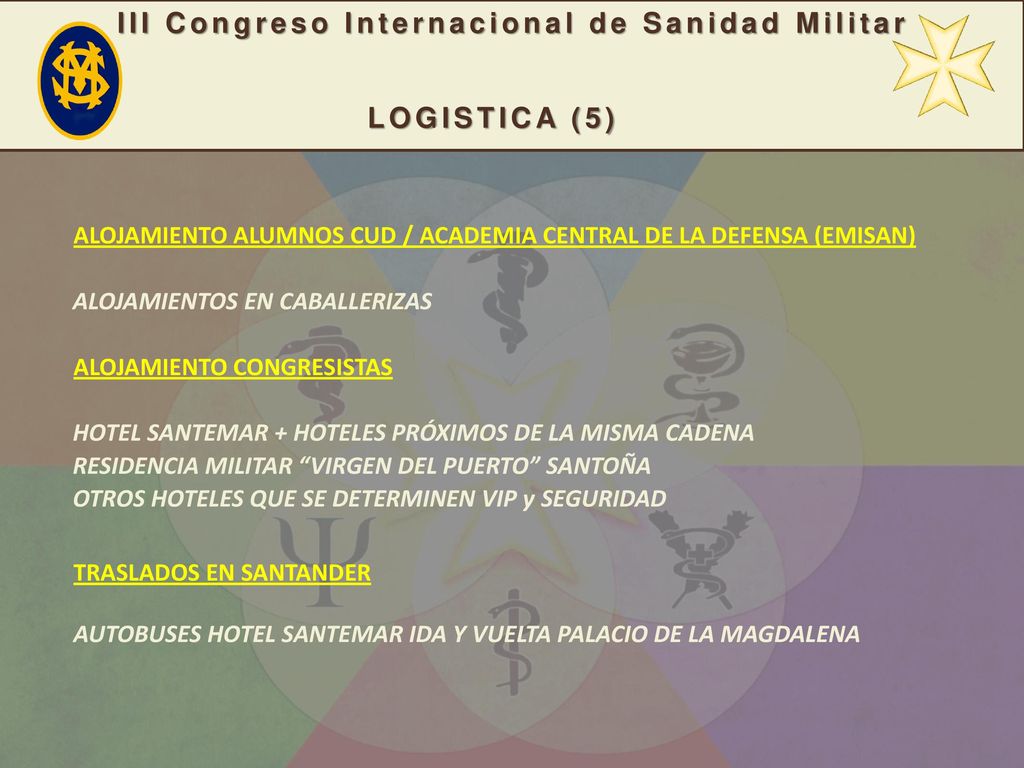 III Congreso Internacional de Sanidad Militar

LOGISTICA (5)

ALOJAMIENTO ALUMNOS CUD / ACADEMIA CENTRAL DE LA DEFENSA (EMISAN)

ALOJAMIENTOS EN CABALLERIZAS

ALOJAMIENTO CONGRESISTAS

HOTEL SANTEMAR + HOTELES PRÓXIMOS DE LA MISMA CADENA
RESIDENCIA MILITAR “VIRGEN DEL PUERTO” SANTOÑA
OTROS HOTELES QUE SE DETERMINEN VIP y SEGURIDAD

TRASLADOS EN SANTANDER

AUTOBUSES HOTEL SANTEMAR IDA Y VUELTA PALACIO DE LA MAGDALENA